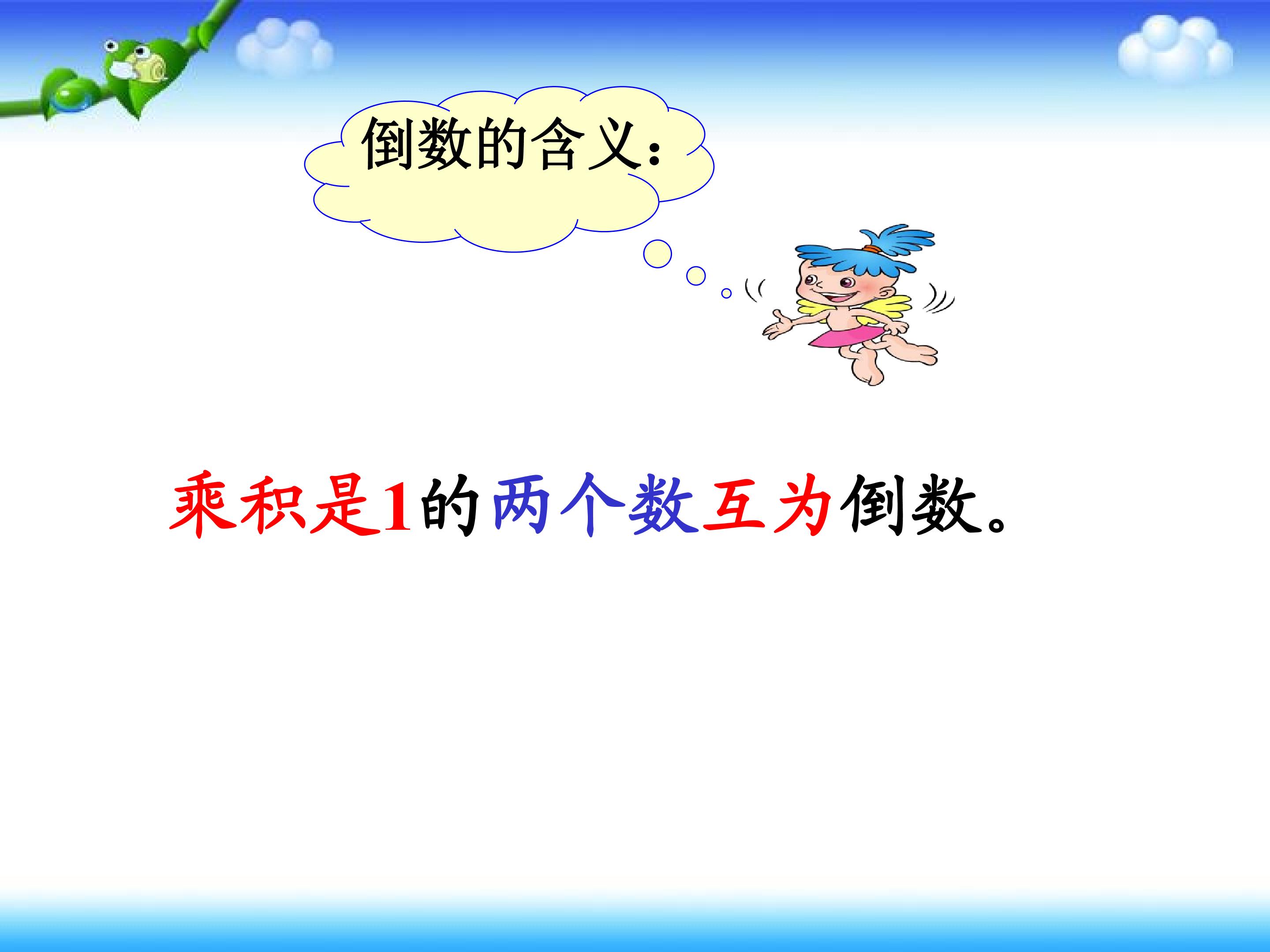 倒数的含义:

乘积是1的两个数互为倒数。